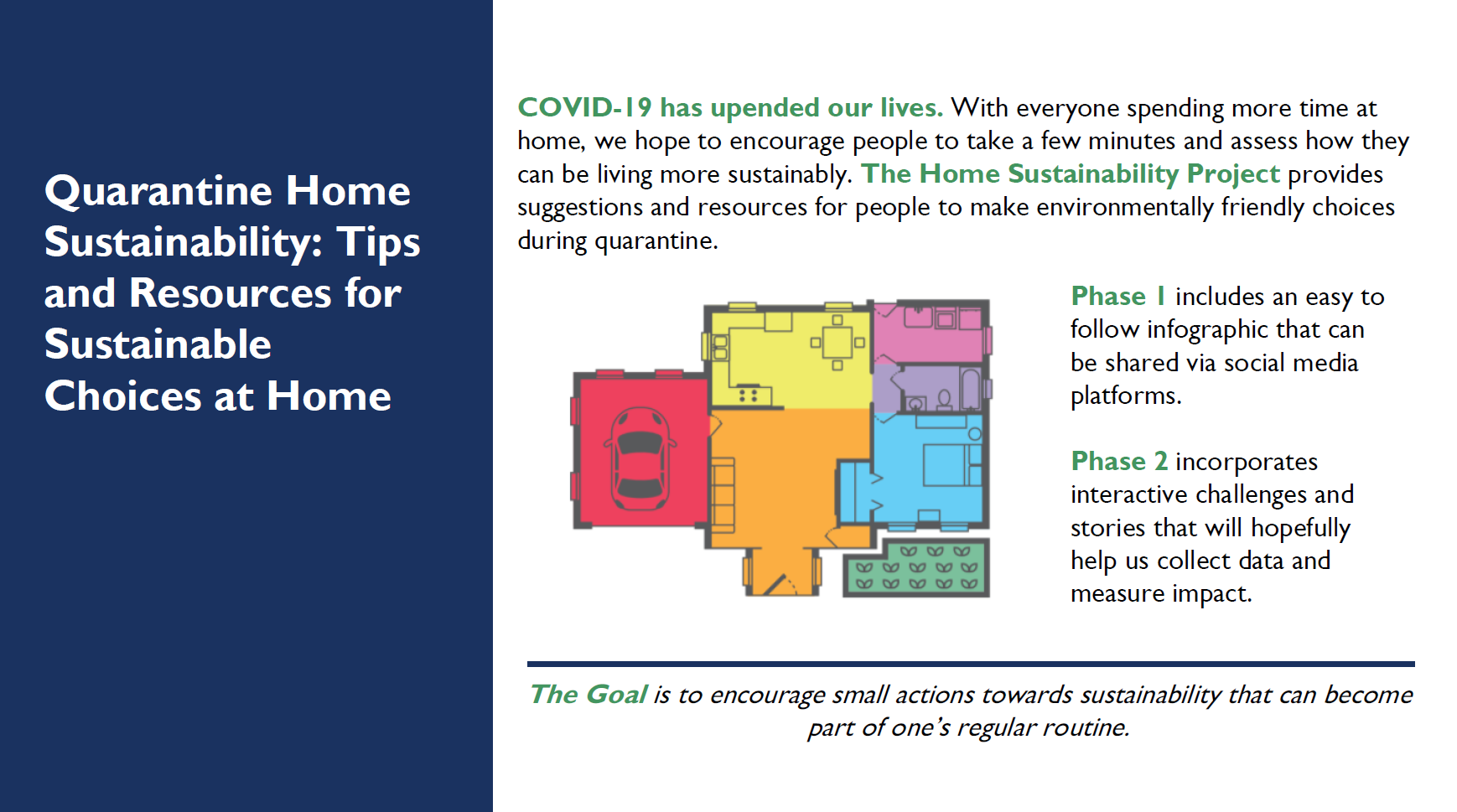 Quarantine Home Sustainability: Tips and Resources for Sustainable Choices at Home

COVID-19 has upended our lives. With everyone spending more time at home, we hope to encourage people to take a few minutes and assess how they can be living more sustainably. The Home Sustainability Project provides suggestions and resources for people to make environmentally friendly choices during quarantine.

Phase 1 includes an easy to follow infographic that can be shared via social media platforms.

Phase 2 incorporates interactive challenges and stories that will hopefully help us collect data and measure impact.

The Goal is to encourage small actions towards sustainability that can become part of one's regular routine.